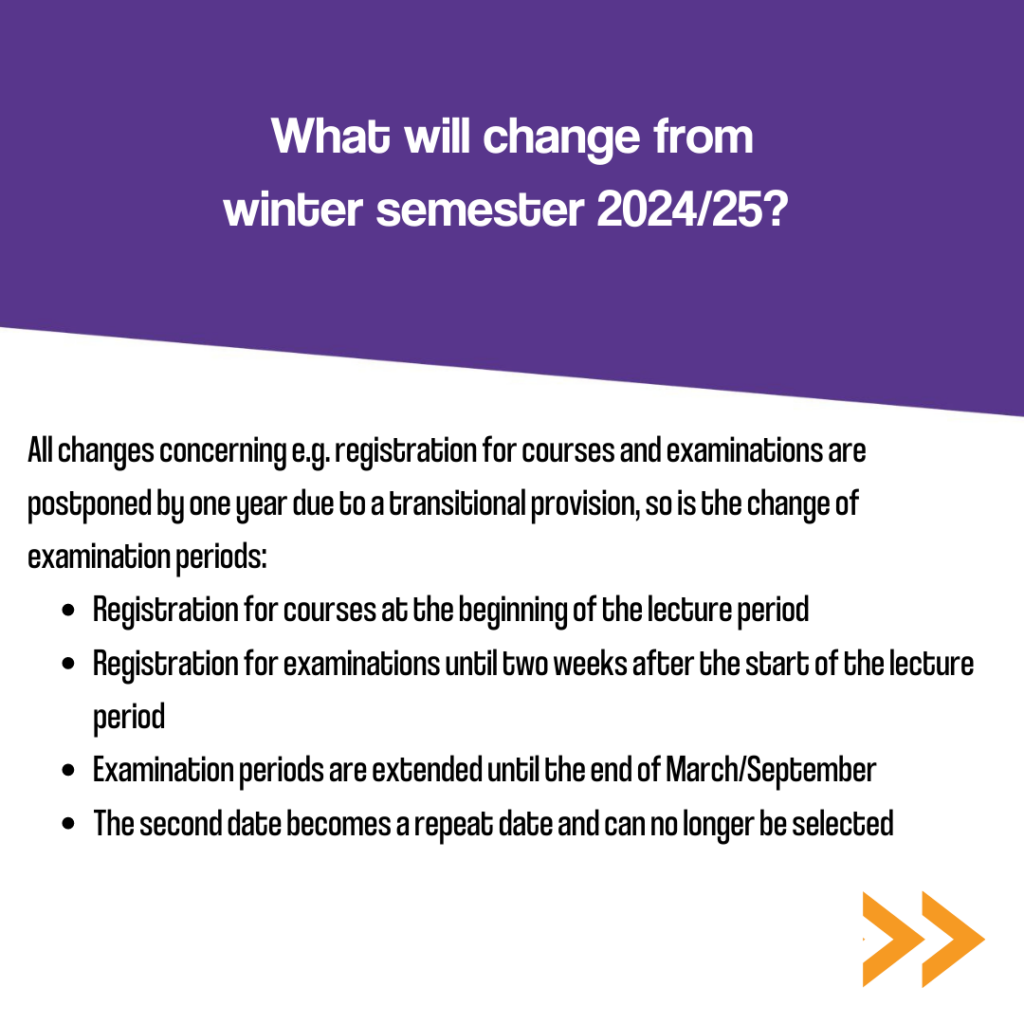 What will change from winter semester 2024/25?

All changes concerning e.g. registration for courses and examinations are postponed by one year due to a transitional provision, so is the change of examination periods:

- Registration for courses at the beginning of the lecture period
- Registration for examinations until two weeks after the start of the lecture period
- Examination periods are extended until the end of March/September
- The second date becomes a repeat date and can no longer be selected